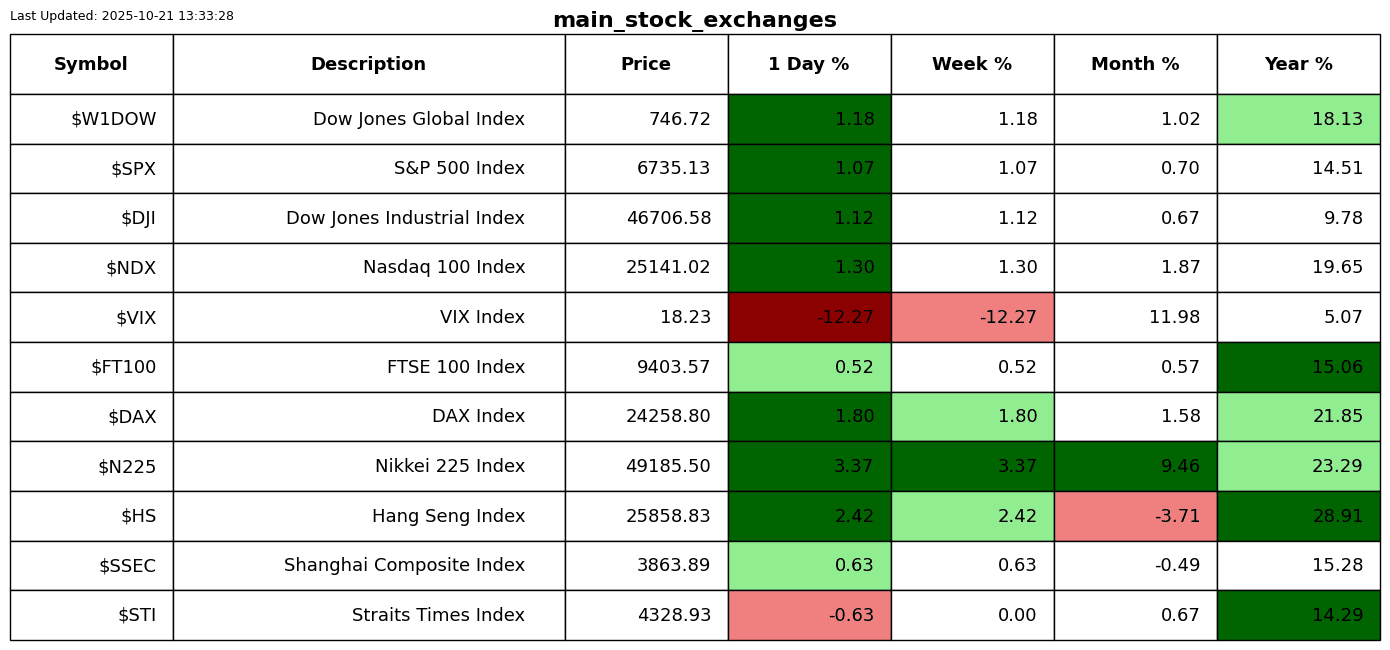 Last Updated: 2025-10-21 13:33:28

main_stock_exchanges

| Symbol | Description | Price | 1 Day % | Week % | Month % | Year % |
|---|---|---|---|---|---|---|
| \$W1DOW | Dow Jones Global Index | 746.72 | 1.18 | 1.18 | 1.02 | 18.13 |
| \$SPX | S&P 500 Index | 6735.13 | 1.07 | 1.07 | 0.70 | 14.51 |
| \$DJI | Dow Jones Industrial Index | 46706.58 | 1.12 | 1.12 | 0.67 | 9.78 |
| \$NDX | Nasdaq 100 Index | 25141.02 | 1.30 | 1.30 | 1.87 | 19.65 |
| \$VIX | VIX Index | 18.23 | -12.27 | -12.27 | 11.98 | 5.07 |
| \$FT100 | FTSE 100 Index | 9403.57 | 0.52 | 0.52 | 0.57 | 15.06 |
| \$DAX | DAX Index | 24258.80 | 1.80 | 1.80 | 1.58 | 21.85 |
| \$N225 | Nikkei 225 Index | 49185.50 | 3.37 | 3.37 | 9.46 | 23.29 |
| \$HS | Hang Seng Index | 25858.83 | 2.42 | 2.42 | -3.71 | 28.91 |
| \$SSEC | Shanghai Composite Index | 3863.89 | 0.63 | 0.63 | -0.49 | 15.28 |
| \$STI | Straits Times Index | 4328.93 | -0.63 | 0.00 | 0.67 | 14.29 |